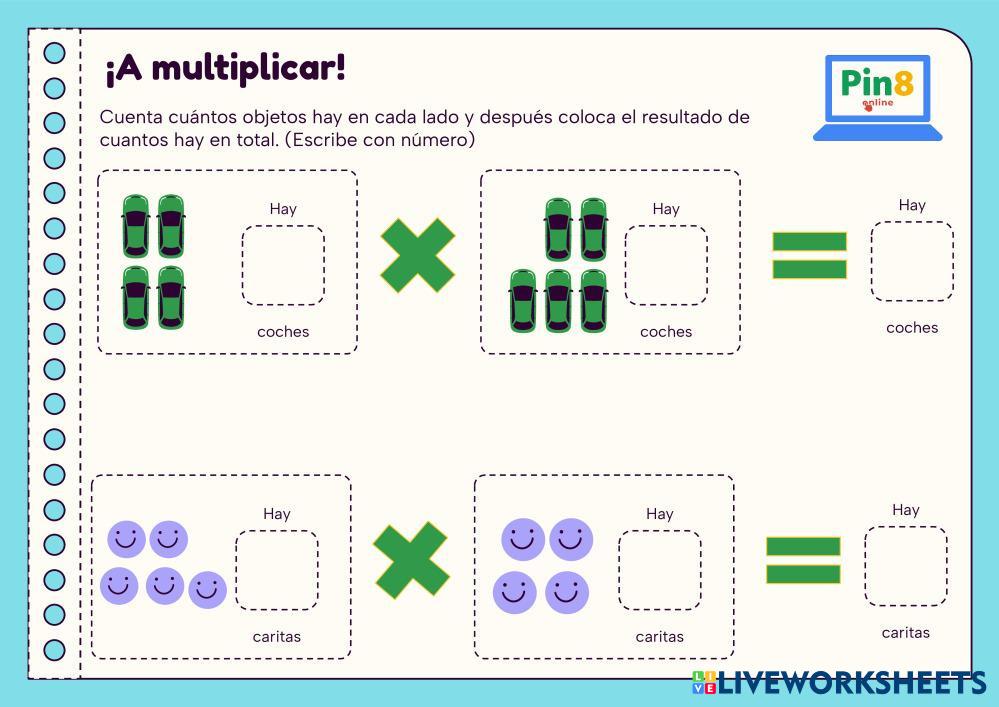 ¡A multiplicar!

Pin8 online

Cuenta cuántos objetos hay en cada lado y después coloca el resultado de cuantos hay en total. (Escribe con número)

Hay

coches

Hay

coches

Hay

coches

Hay

caritas

Hay

caritas

Hay

caritas

LIVEWORKSHEETS